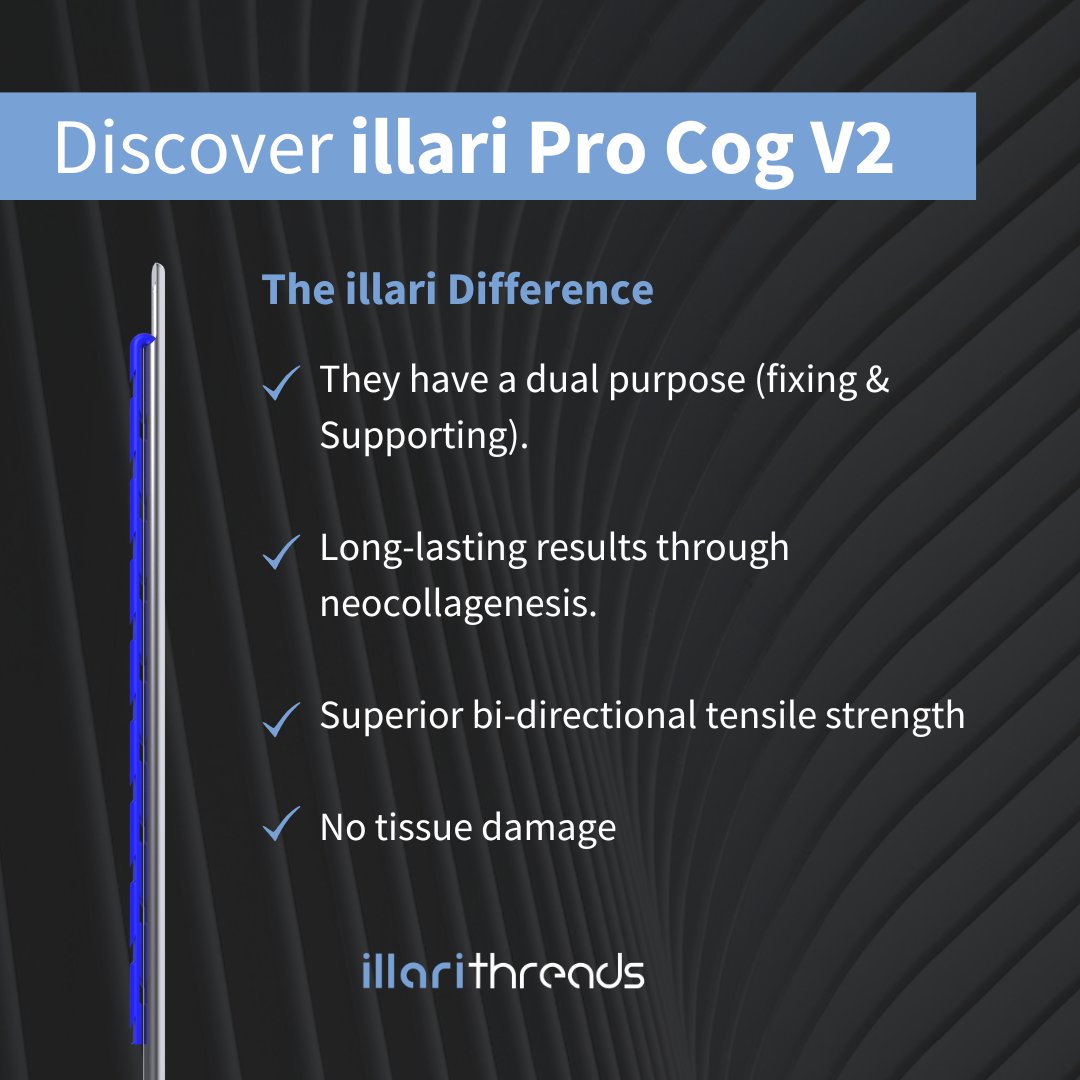 Discover illari Pro Cog V2

The illari Difference

✓ They have a dual purpose (fixing & Supporting).

✓ Long-lasting results through neocollagenesis.

✓ Superior bi-directional tensile strength

✓ No tissue damage

illarithreads